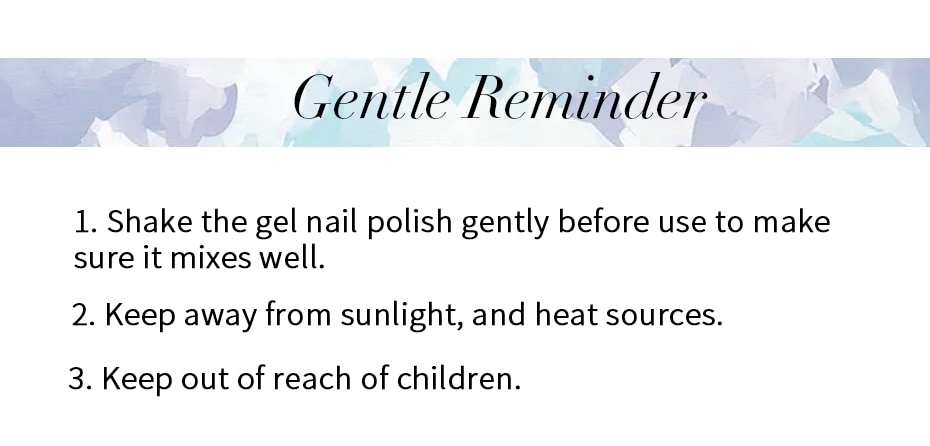 Gentle Reminder

1. Shake the gel nail polish gently before use to make sure it mixes well.

2. Keep away from sunlight, and heat sources.

3. Keep out of reach of children.